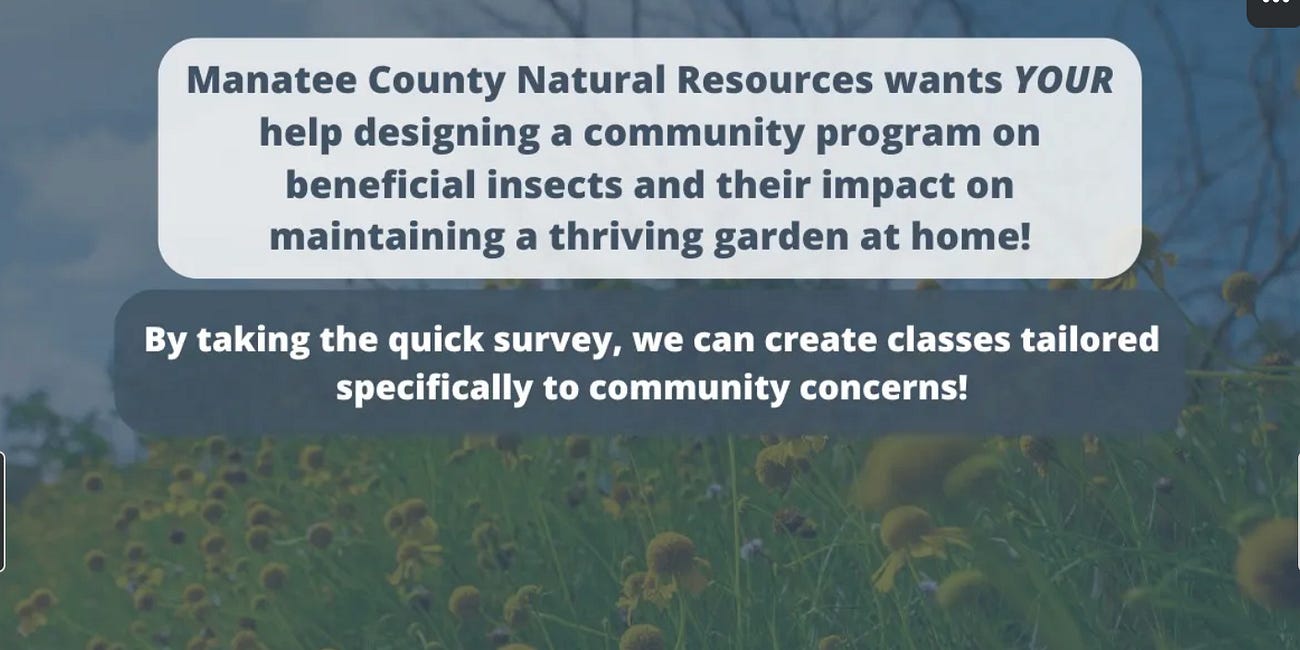 Manatee County Natural Resources wants YOUR help designing a community program on beneficial insects and their impact on maintaining a thriving garden at home!

By taking the quick survey, we can create classes tailored specifically to community concerns!